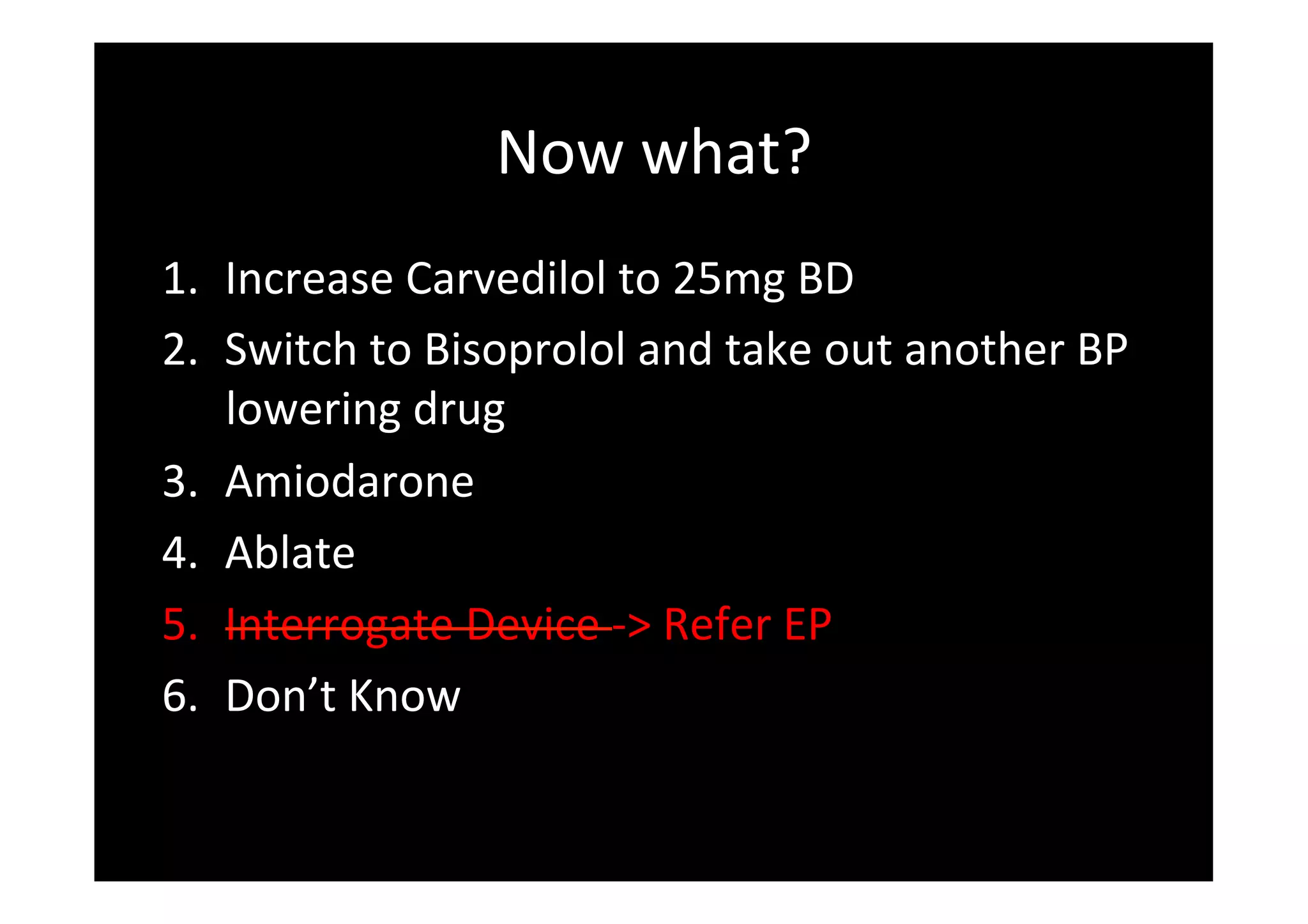 Now what?

1. Increase Carvedilol to 25mg BD
2. Switch to Bisoprolol and take out another BP lowering drug
3. Amiodarone
4. Ablate
5. ~~Interrogate Device~~ -> Refer EP
6. Don’t Know